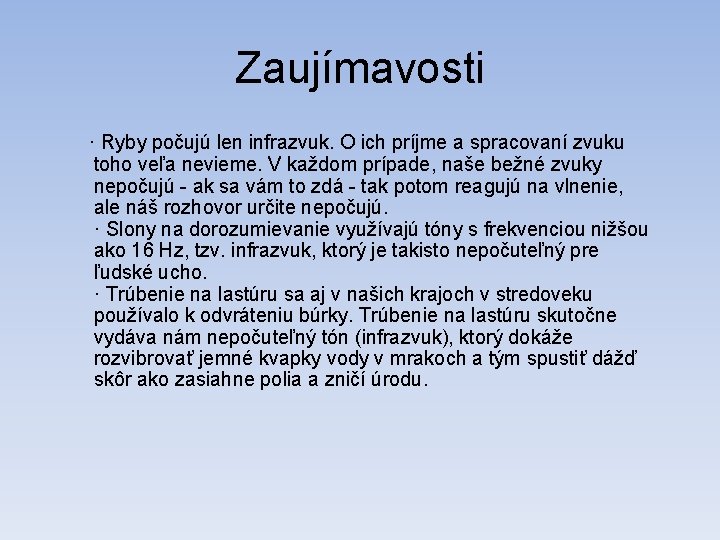 Zaujímavosti

· Ryby počujú len infrazvuk. O ich príjme a spracovaní zvuku toho veľa nevieme. V každom prípade, naše bežné zvuky nepočujú - ak sa vám to zdá - tak potom reagujú na vlnenie, ale náš rozhovor určite nepočujú.
· Slony na dorozumievanie využívajú tóny s frekvenciou nižšou ako 16 Hz, tzv. infrazvuk, ktorý je takisto nepočuteľný pre ľudské ucho.
· Trúbenie na lastúru sa aj v našich krajoch v stredoveku používalo k odvráteniu búrky. Trúbenie na lastúru skutočne vydáva nám nepočuteľný tón (infrazvuk), ktorý dokáže rozvibrovať jemné kvapky vody v mrakoch a tým spustiť dážď skôr ako zasiahne polia a zničí úrodu.